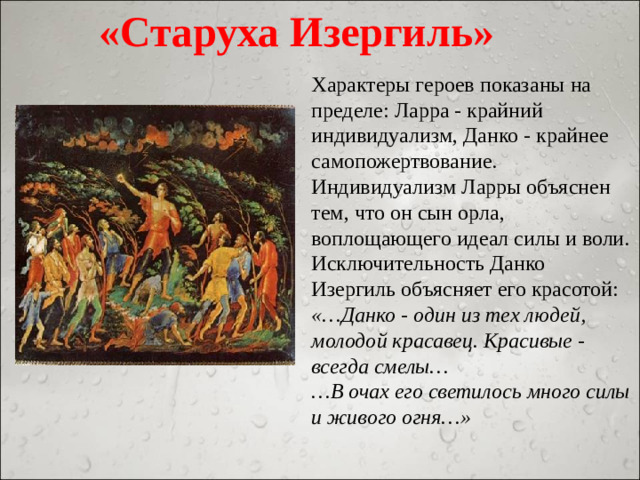 «Старуха Изергиль»

Характеры героев показаны на пределе: Ларра - крайний индивидуализм, Данко - крайнее самопожертвование. Индивидуализм Ларры объяснен тем, что он сын орла, воплощающего идеал силы и воли. Исключительность Данко Изергиль объясняет его красотой: «…Данко - один из тех людей, молодой красавец. Красивые - всегда смелы…
…В очах его светилось много силы и живого огня…»